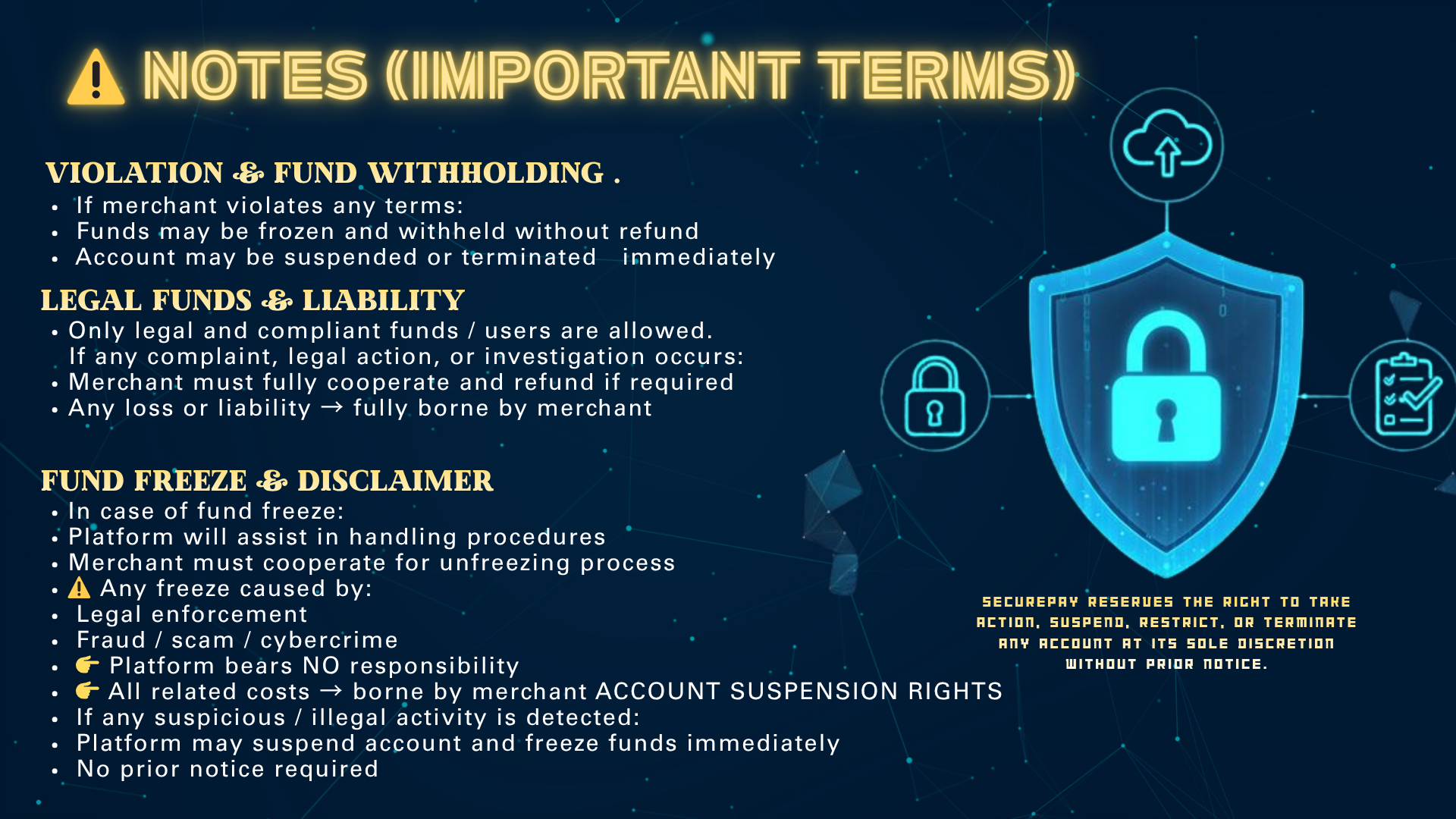 ⚠ NOTES (IMPORTANT TERMS)

VIOLATION & FUND WITHHOLDING .
• If merchant violates any terms:
• Funds may be frozen and withheld without refund
• Account may be suspended or terminated immediately

LEGAL FUNDS & LIABILITY
• Only legal and compliant funds / users are allowed.
If any complaint, legal action, or investigation occurs:
• Merchant must fully cooperate and refund if required
• Any loss or liability → fully borne by merchant

FUND FREEZE & DISCLAIMER
• In case of fund freeze:
• Platform will assist in handling procedures
• Merchant must cooperate for unfreezing process
• ⚠ Any freeze caused by:
• Legal enforcement
• Fraud / scam / cybercrime
• 👉 Platform bears NO responsibility
• 👉 All related costs → borne by merchant ACCOUNT SUSPENSION RIGHTS
• If any suspicious / illegal activity is detected:
• Platform may suspend account and freeze funds immediately
• No prior notice required

SECUREPAY RESERVES THE RIGHT TO TAKE ACTION, SUSPEND, RESTRICT, OR TERMINATE ANY ACCOUNT AT ITS SOLE DISCRETION WITHOUT PRIOR NOTICE.